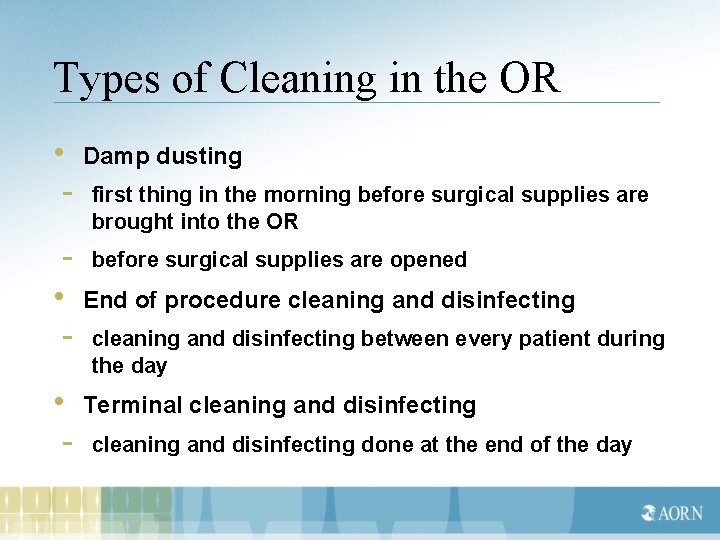 Types of Cleaning in the OR

• Damp dusting
- first thing in the morning before surgical supplies are brought into the OR
- before surgical supplies are opened

• End of procedure cleaning and disinfecting
- cleaning and disinfecting between every patient during the day

• Terminal cleaning and disinfecting
- cleaning and disinfecting done at the end of the day

AORN